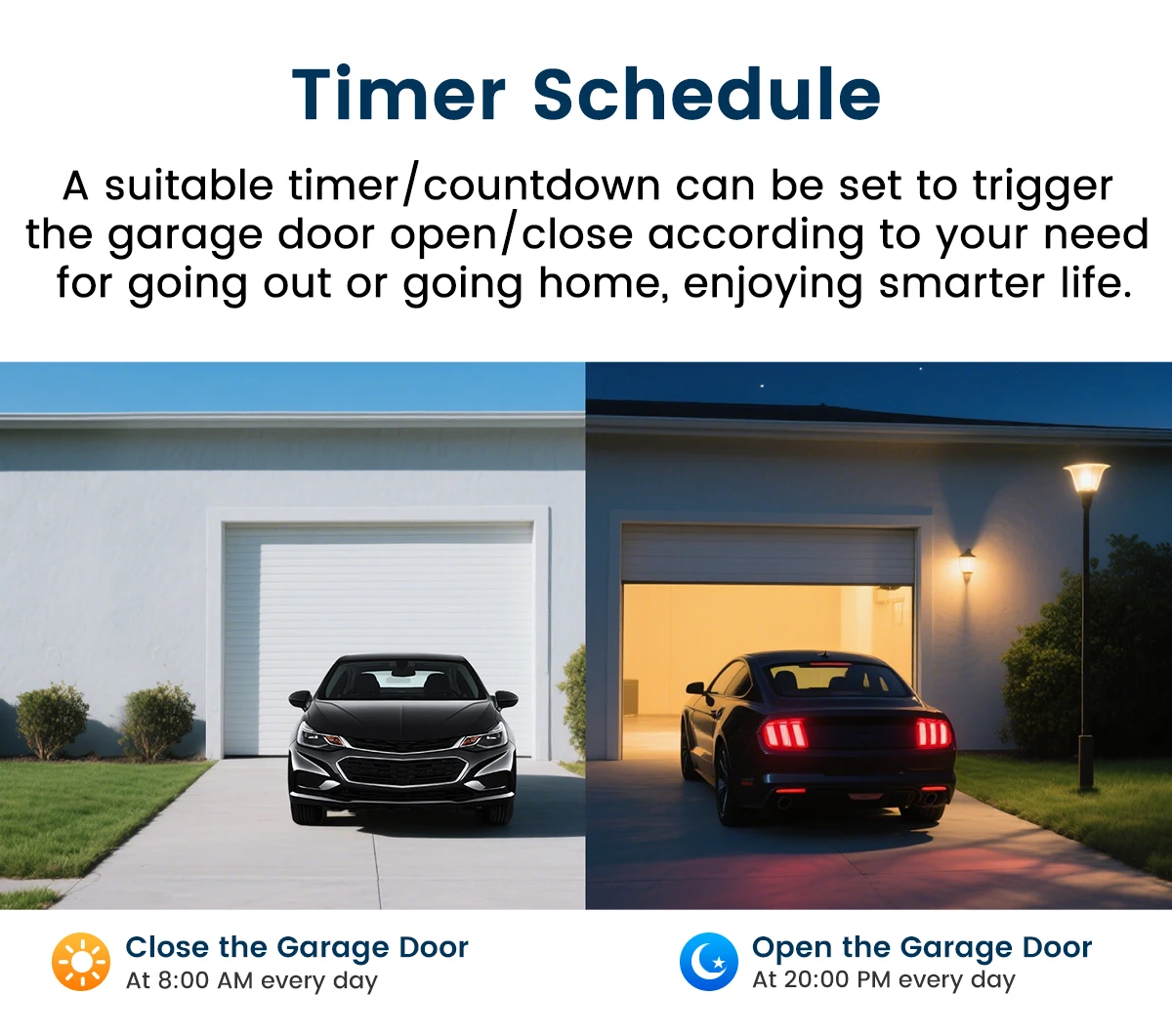 Timer Schedule

A suitable timer/countdown can be set to trigger the garage door open/close according to your need for going out or going home, enjoying smarter life.

Close the Garage Door
At 8:00 AM every day

Open the Garage Door
At 20:00 PM every day